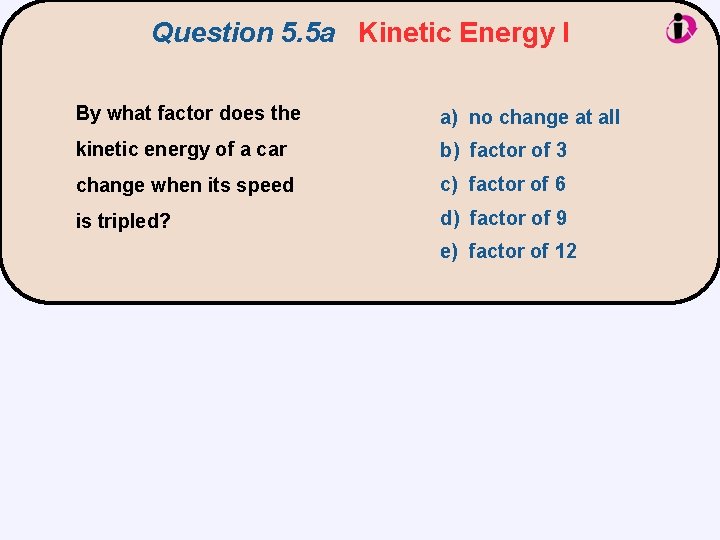 Question 5.5a Kinetic Energy I

By what factor does the kinetic energy of a car change when its speed is tripled?

a) no change at all
b) factor of 3
c) factor of 6
d) factor of 9
e) factor of 12